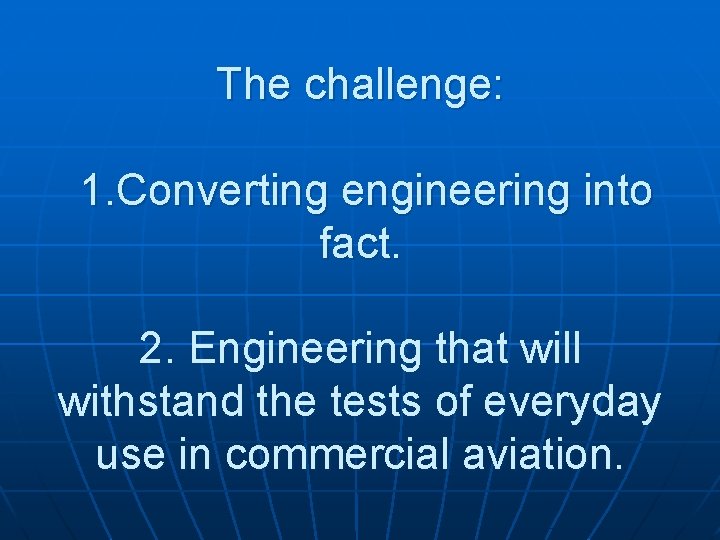 The challenge:

1.Converting engineering into fact.

2. Engineering that will withstand the tests of everyday use in commercial aviation.